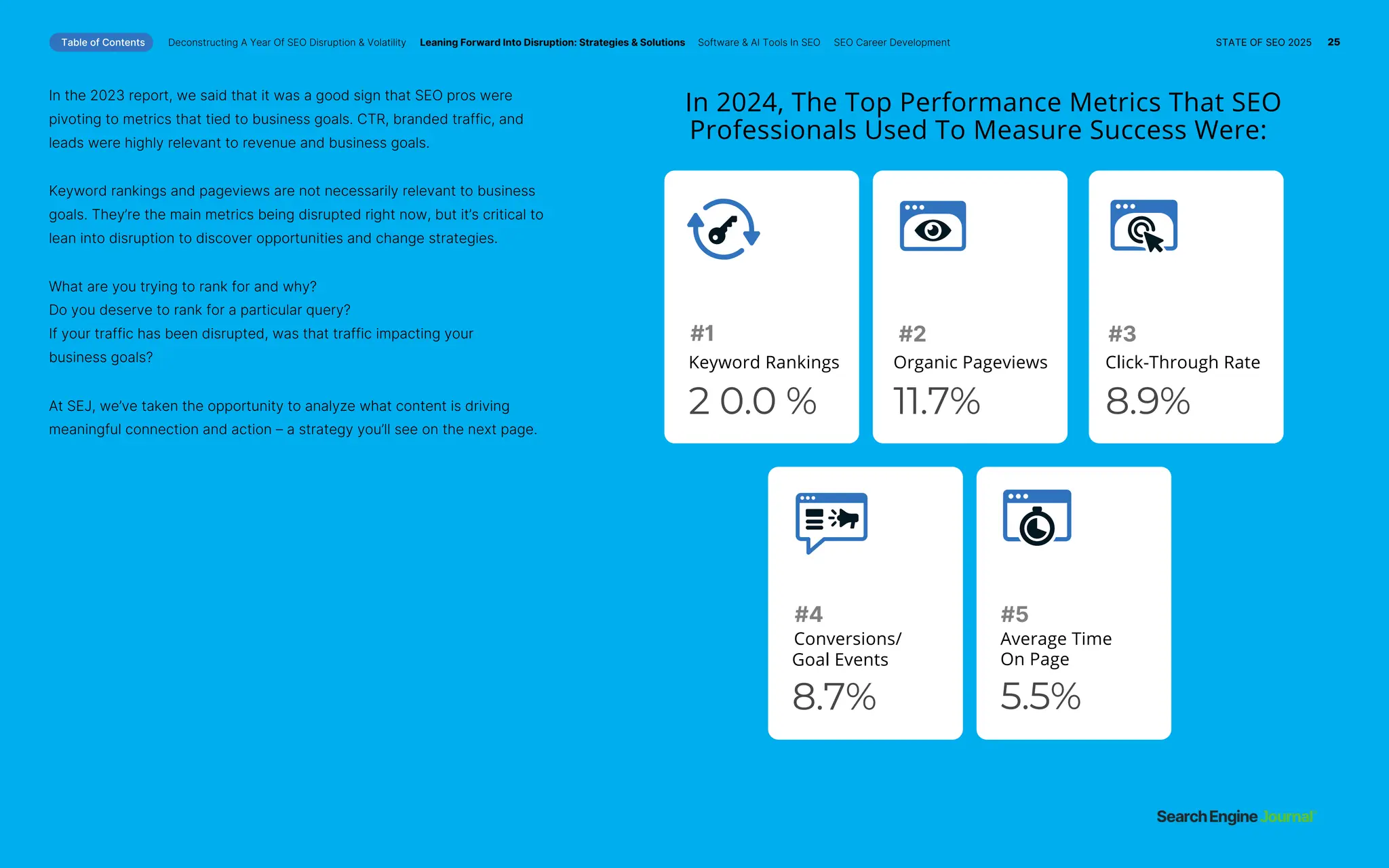 Table of Contents  Deconstructing A Year Of SEO Disruption & Volatility  Leaning Forward Into Disruption: Strategies & Solutions  Software & AI Tools In SEO  SEO Career Development  STATE OF SEO 2025  25

In the 2023 report, we said that it was a good sign that SEO pros were pivoting to metrics that tied to business goals. CTR, branded traffic, and leads were highly relevant to revenue and business goals.

Keyword rankings and pageviews are not necessarily relevant to business goals. They're the main metrics being disrupted right now, but it's critical to lean into disruption to discover opportunities and change strategies.

What are you trying to rank for and why?
Do you deserve to rank for a particular query?
If your traffic has been disrupted, was that traffic impacting your business goals?

At SEJ, we've taken the opportunity to analyze what content is driving meaningful connection and action – a strategy you'll see on the next page.

In 2024, The Top Performance Metrics That SEO Professionals Used To Measure Success Were:

#1
Keyword Rankings
20.0%

#2
Organic Pageviews
11.7%

#3
Click-Through Rate
8.9%

#4
Conversions/ Goal Events
8.7%

#5
Average Time On Page
5.5%

Search Engine Journal